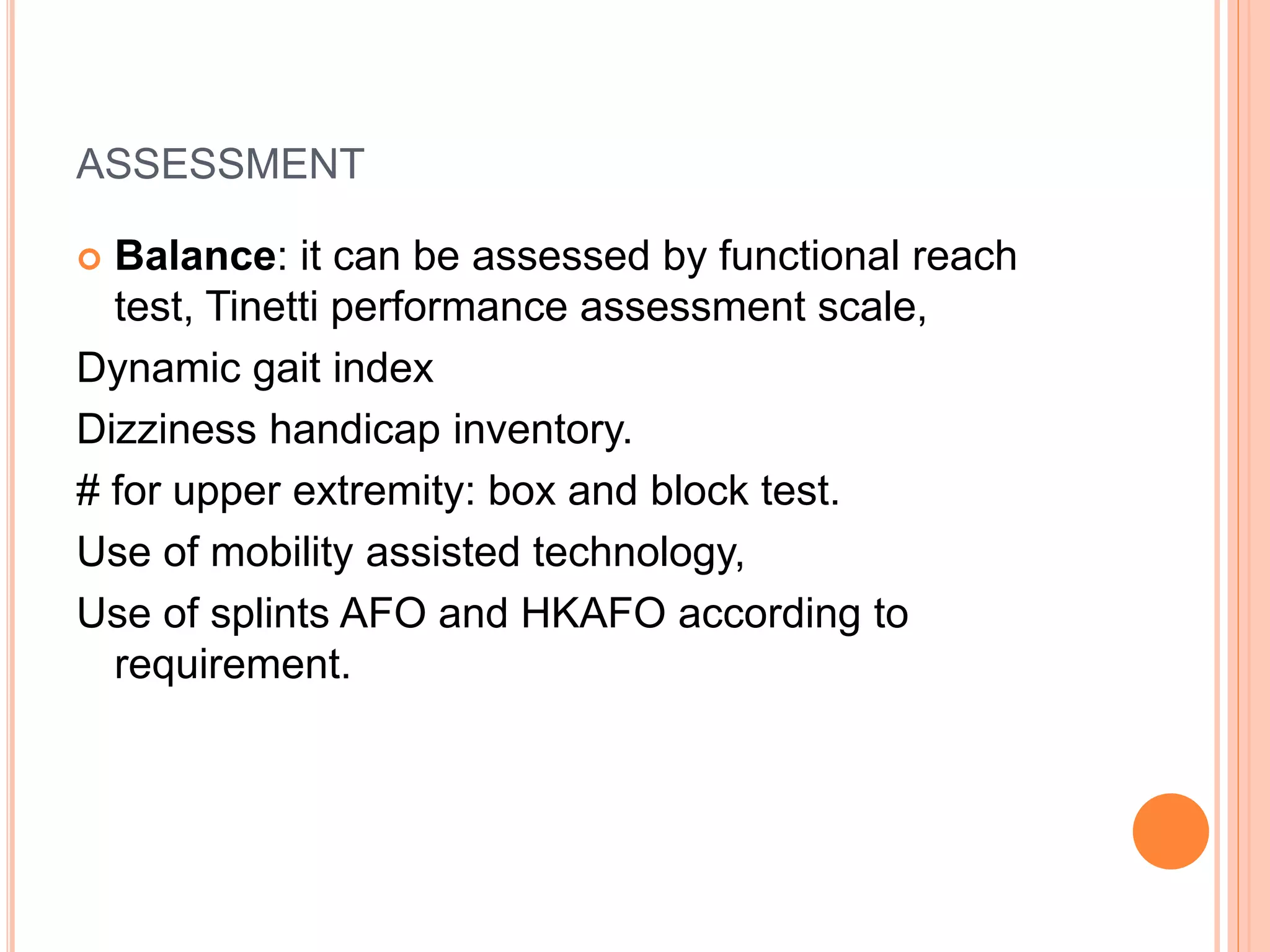 ASSESSMENT

Balance: it can be assessed by functional reach test, Tinetti performance assessment scale,

Dynamic gait index

Dizziness handicap inventory.

# for upper extremity: box and block test.

Use of mobility assisted technology,

Use of splints AFO and HKAFO according to requirement.